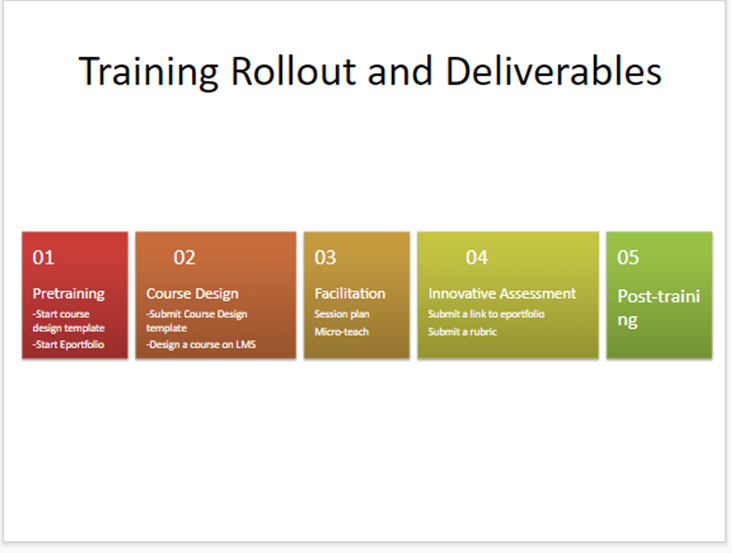 Training Rollout and Deliverables

01
Pretraining
-Start course design template
-Start Eportfolio

02
Course Design
-Submit Course Design template
-Design a course on LMS

03
Facilitation
Session plan
Micro-teach

04
Innovative Assessment
Submit a link to eportfolio
Submit a rubric

05
Post-training